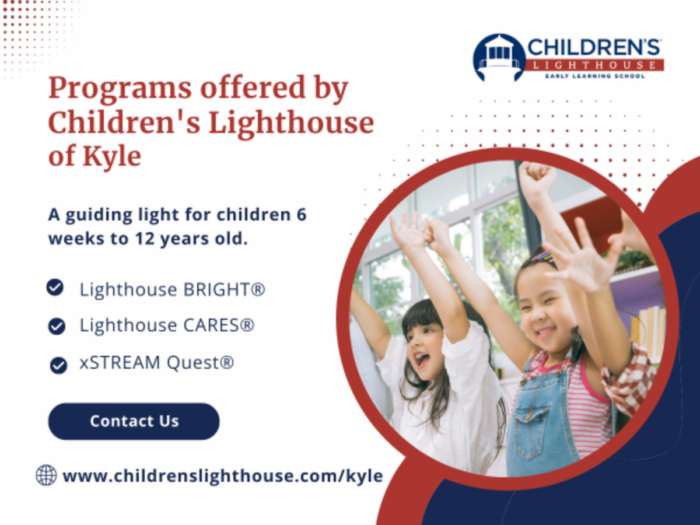 CHILDREN'S
LIGHTHOUSE
EARLY LEARNING SCHOOL

Programs offered by Children's Lighthouse of Kyle

A guiding light for children 6 weeks to 12 years old.

Lighthouse BRIGHT®

Lighthouse CARES®

xSTREAM Quest®

Contact Us

www.childrenslighthouse.com/kyle